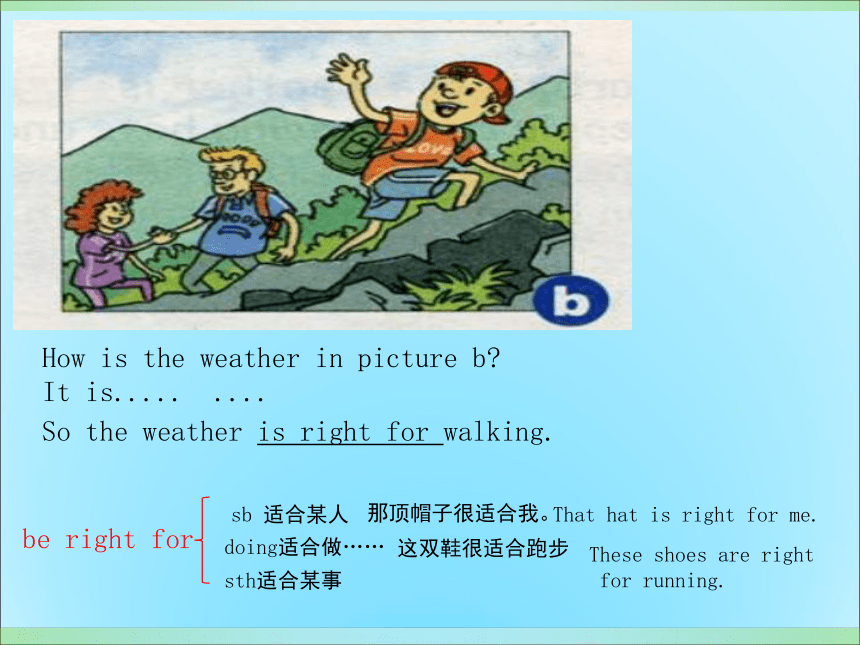 LOVE

b

How is the weather in picture b?
It is..... ....
So the weather is right for walking.

be right for
sb 适合某人 那顶帽子很适合我。That hat is right for me.
doing适合做…… 这双鞋很适合跑步 These shoes are right for running.
sth适合某事